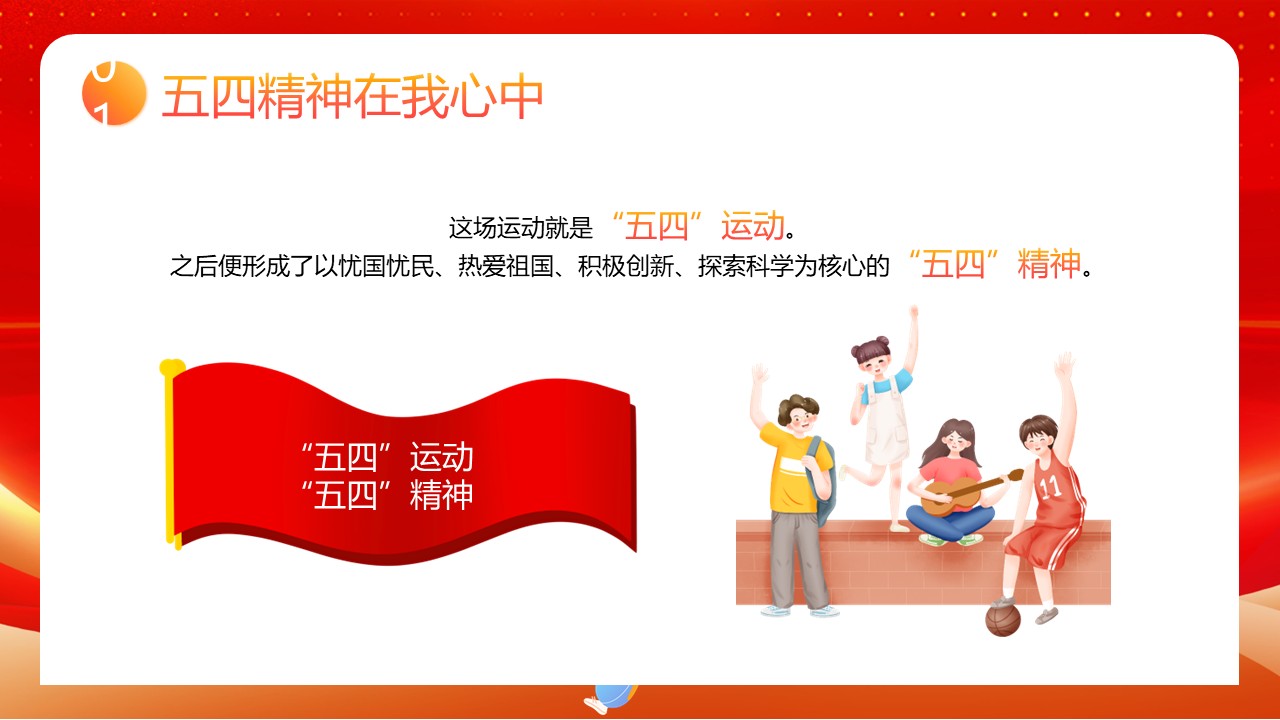 01 五四精神在我心中

这场运动就是“五四”运动。
之后便形成了以忧国忧民、热爱祖国、积极创新、探索科学为核心的“五四”精神。

“五四”运动
“五四”精神

11